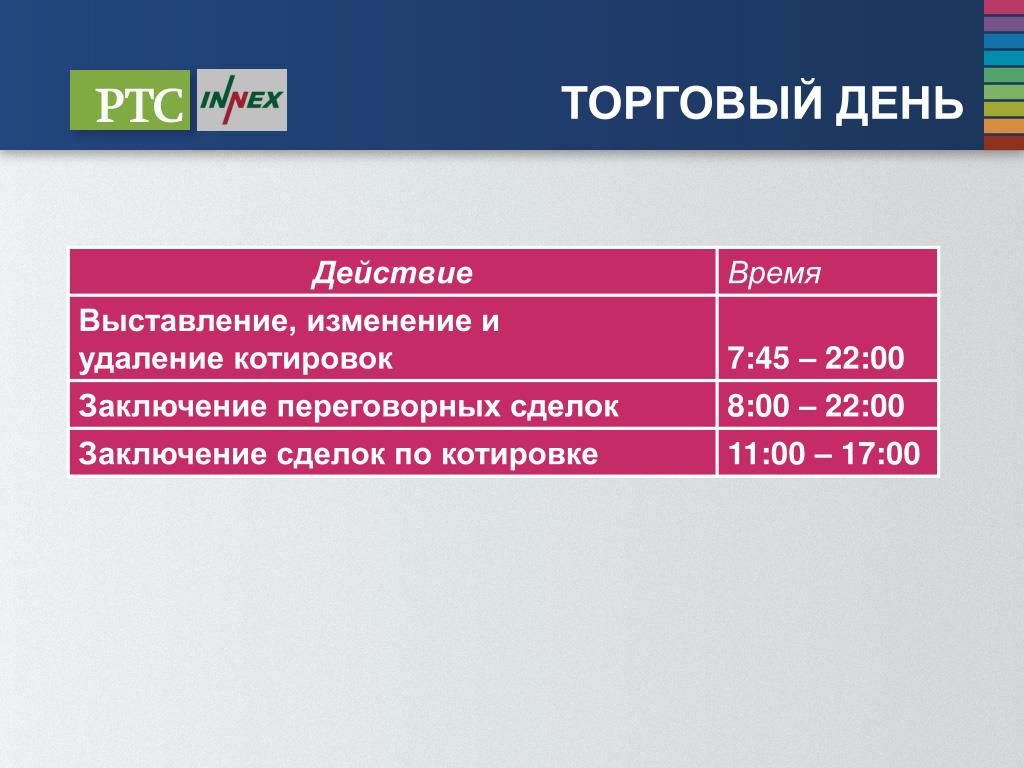 РТС INNEX

ТОРГОВЫЙ ДЕНЬ

| Действие | Время |
|---|---|
| Выставление, изменение и удаление котировок | 7:45 – 22:00 |
| Заключение переговорных сделок | 8:00 – 22:00 |
| Заключение сделок по котировке | 11:00 – 17:00 |